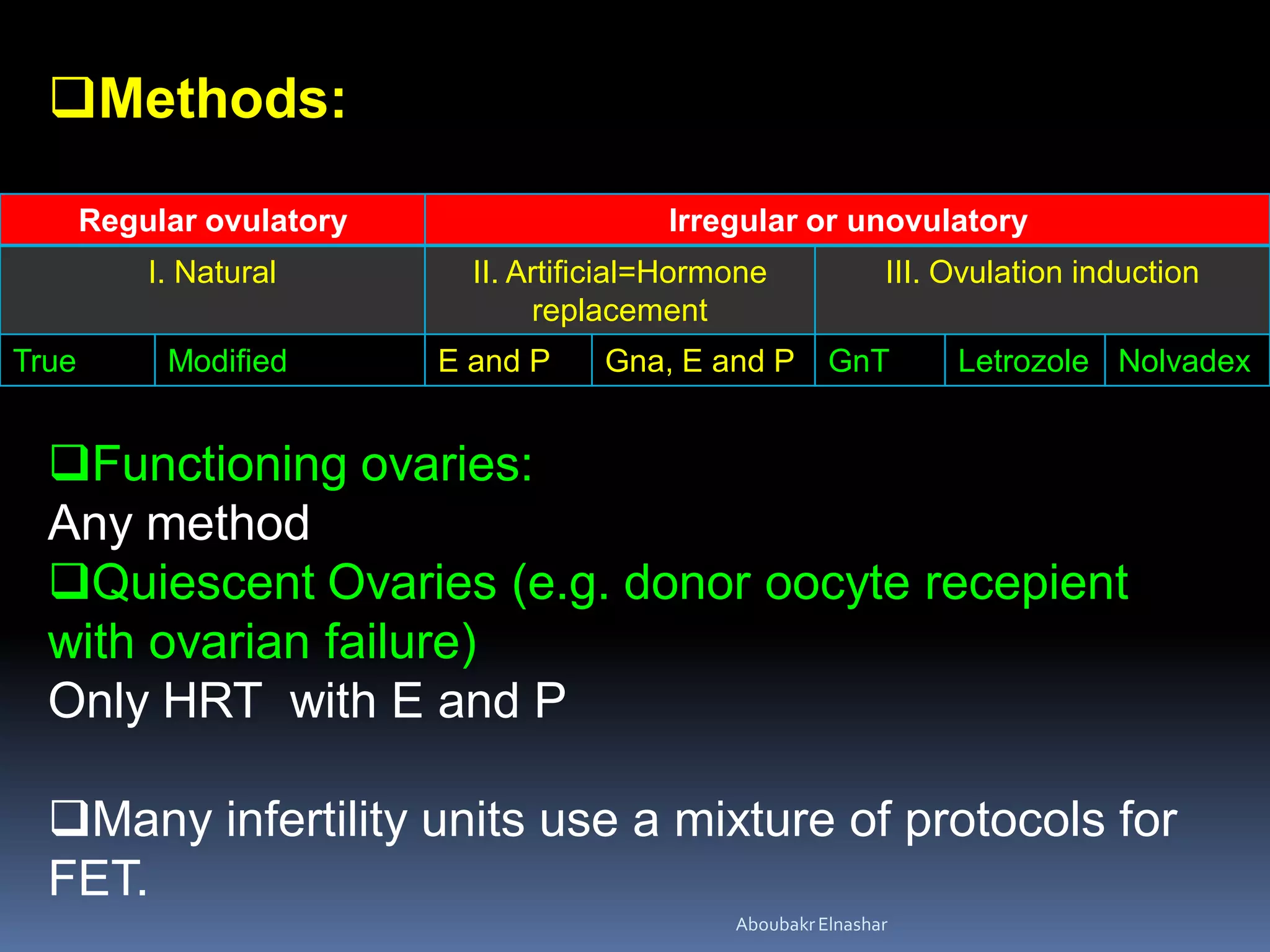 ❑Methods:

| Regular ovulatory | | Irregular or unovulatory | | | | |
|---|---|---|---|---|---|---|
| I. Natural | | II. Artificial=Hormone replacement | | III. Ovulation induction | | |
| True | Modified | E and P | Gna, E and P | GnT | Letrozole | Nolvadex |

❑Functioning ovaries:
Any method
❑Quiescent Ovaries (e.g. donor oocyte recepient with ovarian failure)
Only HRT with E and P

❑Many infertility units use a mixture of protocols for FET.

Aboubakr Elnashar